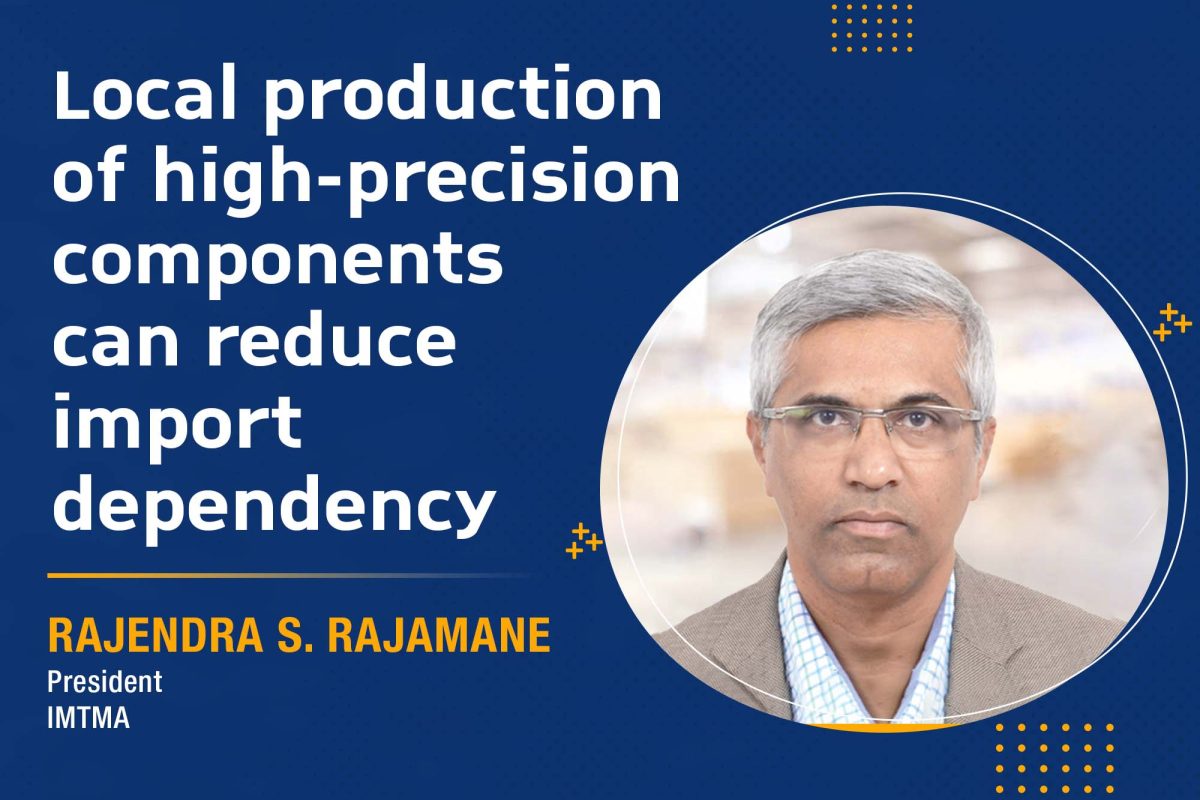 Local production of high-precision components can reduce import dependency

RAJENDRA S. RAJAMANE
President
IMTMA